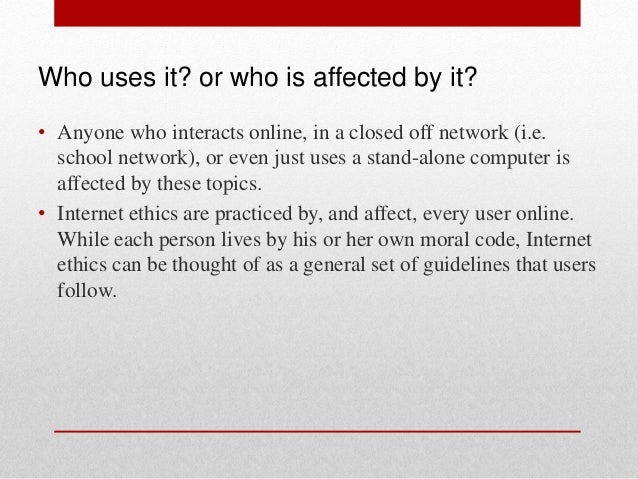 Who uses it? or who is affected by it?

• Anyone who interacts online, in a closed off network (i.e. school network), or even just uses a stand-alone computer is affected by these topics.

• Internet ethics are practiced by, and affect, every user online. While each person lives by his or her own moral code, Internet ethics can be thought of as a general set of guidelines that users follow.